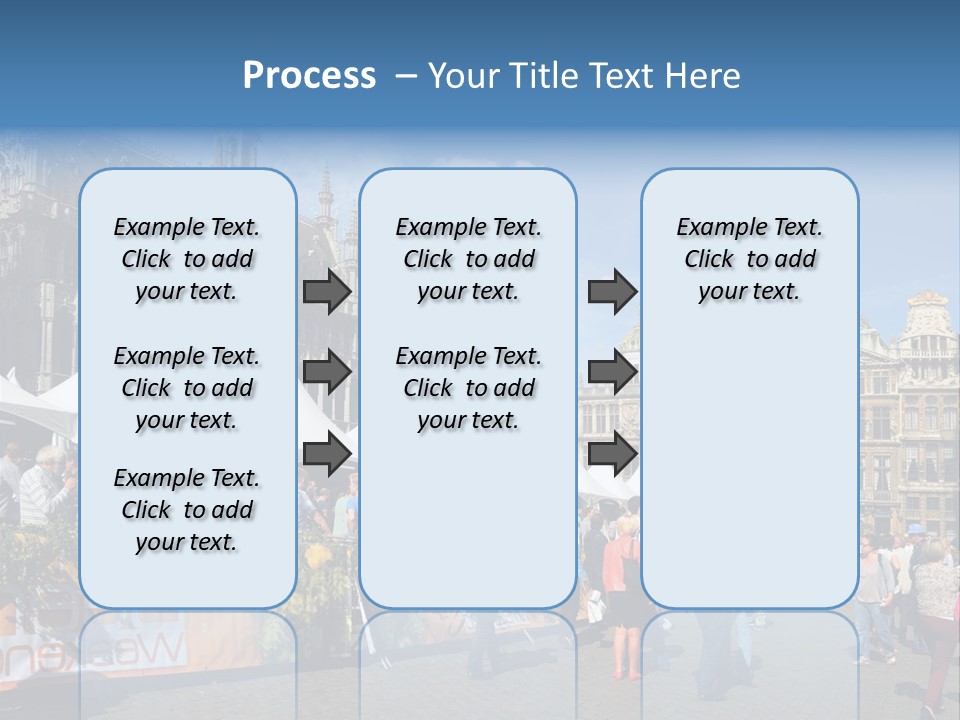 Process – Your Title Text Here

Example Text. Click to add your text.

Example Text. Click to add your text.

Example Text. Click to add your text.

Example Text. Click to add your text.

Example Text. Click to add your text.

Example Text. Click to add your text.